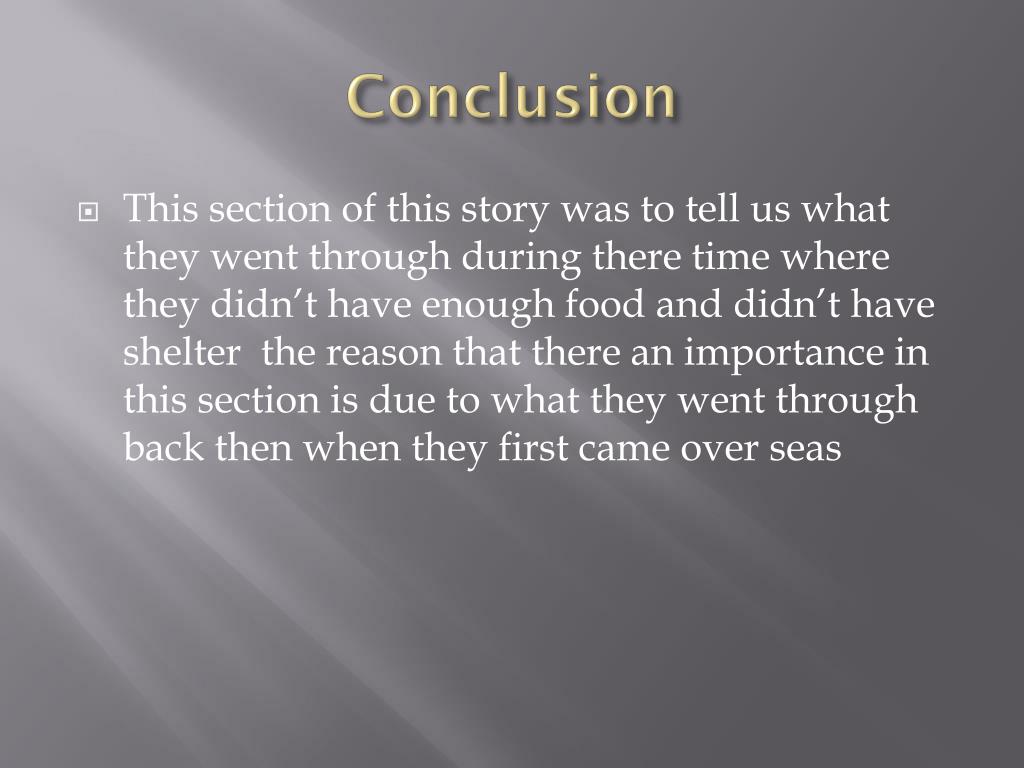 Conclusion

This section of this story was to tell us what they went through during there time where they didn't have enough food and didn't have shelter the reason that there an importance in this section is due to what they went through back then when they first came over seas